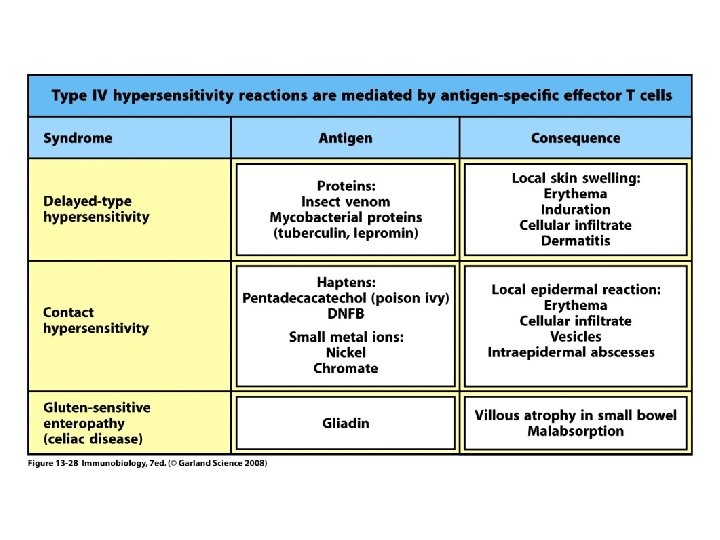 Type IV hypersensitivity reactions are mediated by antigen-specific effector T cells

| Syndrome | Antigen | Consequence |
|---|---|---|
| Delayed-type hypersensitivity | Proteins: Insect venom Mycobacterial proteins (tuberculin, lepromin) | Local skin swelling: Erythema Induration Cellular infiltrate Dermatitis |
| Contact hypersensitivity | Haptens: Pentadecacatechol (poison ivy) DNFB Small metal ions: Nickel Chromate | Local epidermal reaction: Erythema Cellular infiltrate Vesicles Intraepidermal abscesses |
| Gluten-sensitive enteropathy (celiac disease) | Gliadin | Villous atrophy in small bowel Malabsorption |

Figure 13-28 Immunobiology, 7ed. (© Garland Science 2008)